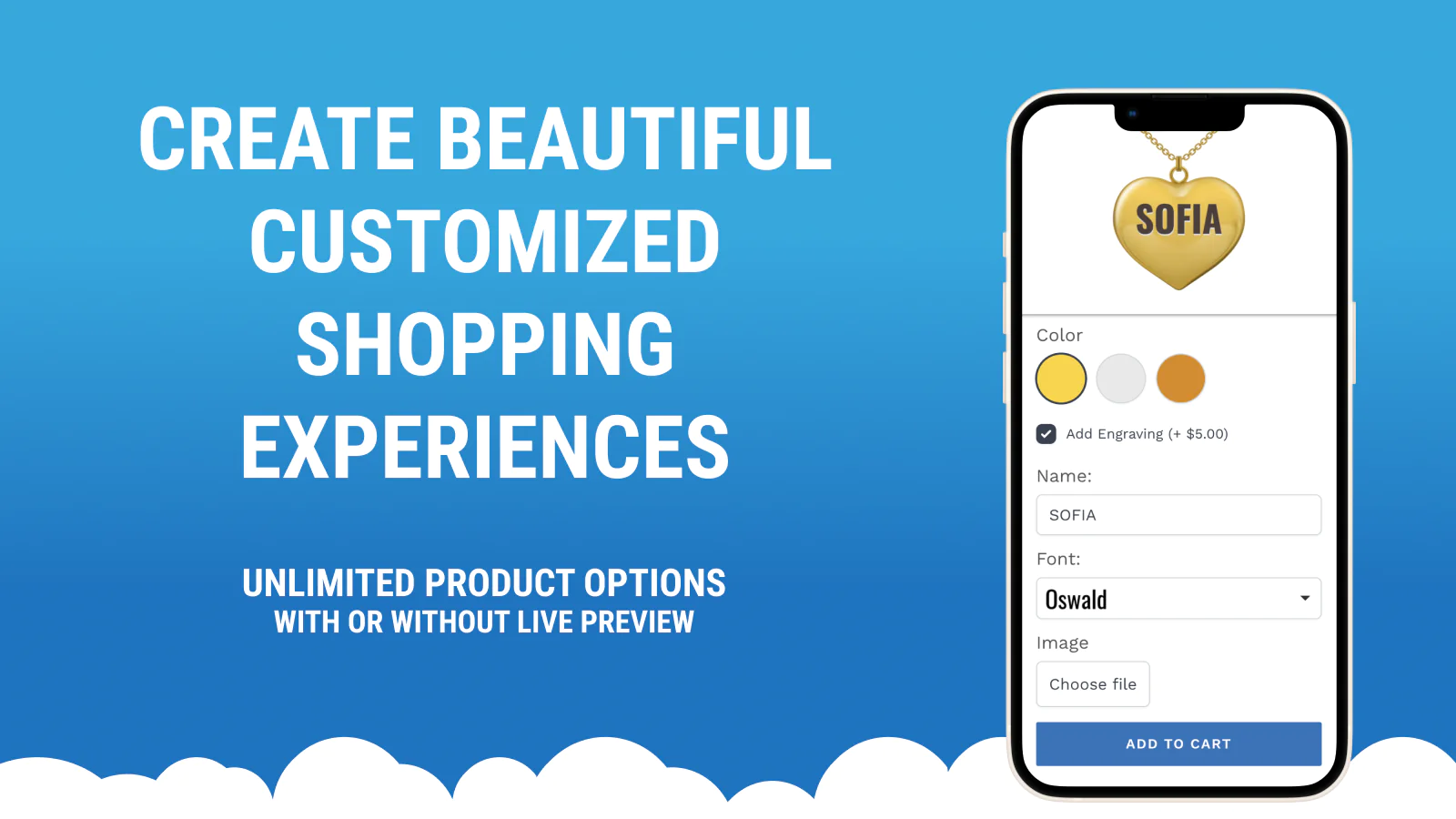 CREATE BEAUTIFUL CUSTOMIZED SHOPPING EXPERIENCES

UNLIMITED PRODUCT OPTIONS
WITH OR WITHOUT LIVE PREVIEW

SOFIA

Color

Add Engraving (+ $5.00)

Name:

SOFIA

Font:

Oswald

Image

Choose file

ADD TO CART